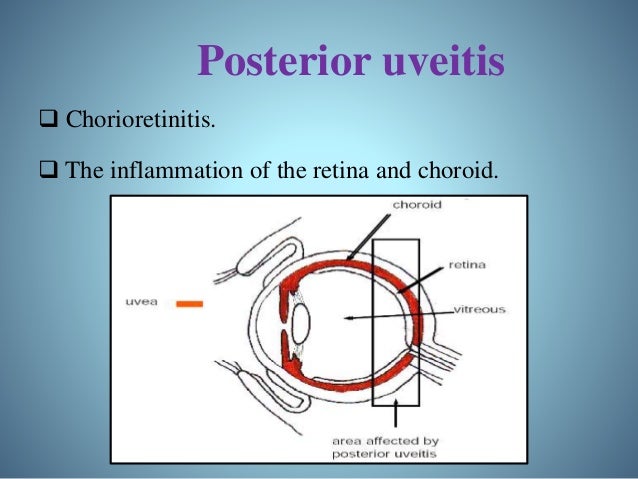 Posterior uveitis

❑ Chorioretinitis.

❑ The inflammation of the retina and choroid.

choroid

retina

uvea

vitreous

area affected by posterior uveitis